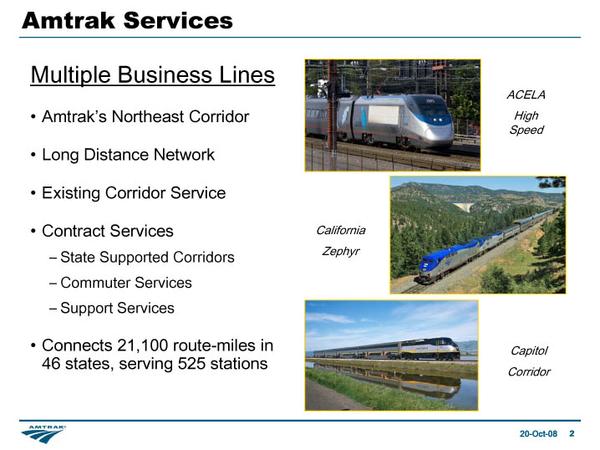 Amtrak Services

Multiple Business Lines

• Amtrak's Northeast Corridor

• Long Distance Network

• Existing Corridor Service

• Contract Services

– State Supported Corridors

– Commuter Services

– Support Services

• Connects 21,100 route-miles in 46 states, serving 525 stations

ACELA

High Speed

California

Zephyr

Capitol

Corridor

AMTRAK

20-Oct-08 2